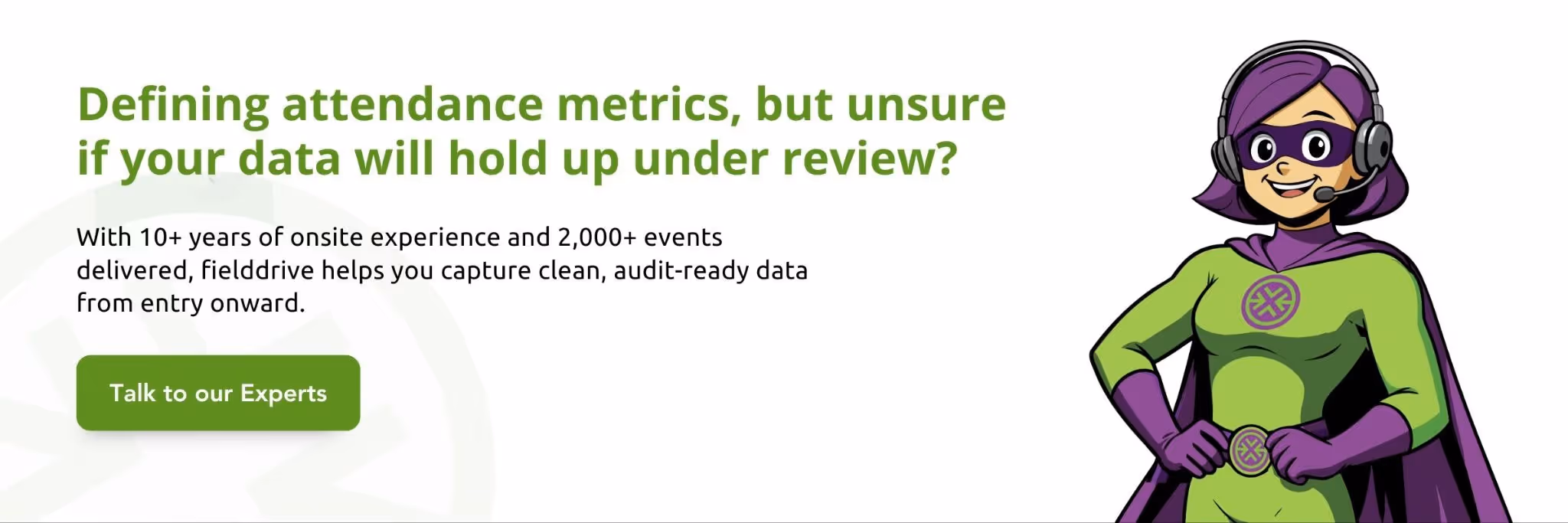 Defining attendance metrics, but unsure if your data will hold up under review?

With 10+ years of onsite experience and 2,000+ events delivered, fielddrive helps you capture clean, audit-ready data from entry onward.

Talk to our Experts